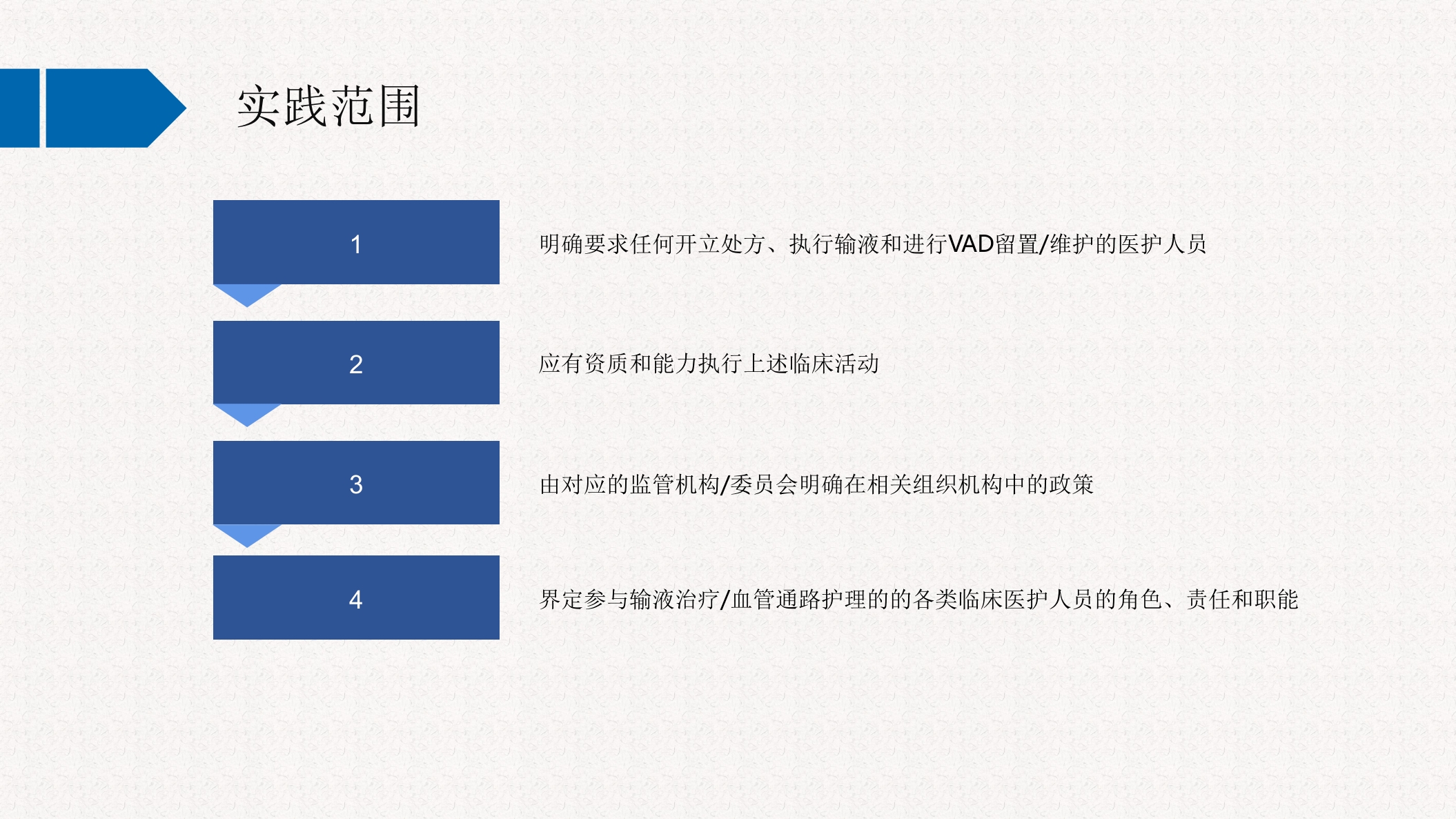 实践范围

1

明确要求任何开立处方、执行输液和进行VAD留置/维护的医护人员

2

应有资质和能力执行上述临床活动

3

由对应的监管机构/委员会明确在相关组织机构中的政策

4

界定参与输液治疗/血管通路护理的的各类临床医护人员的角色、责任和职能